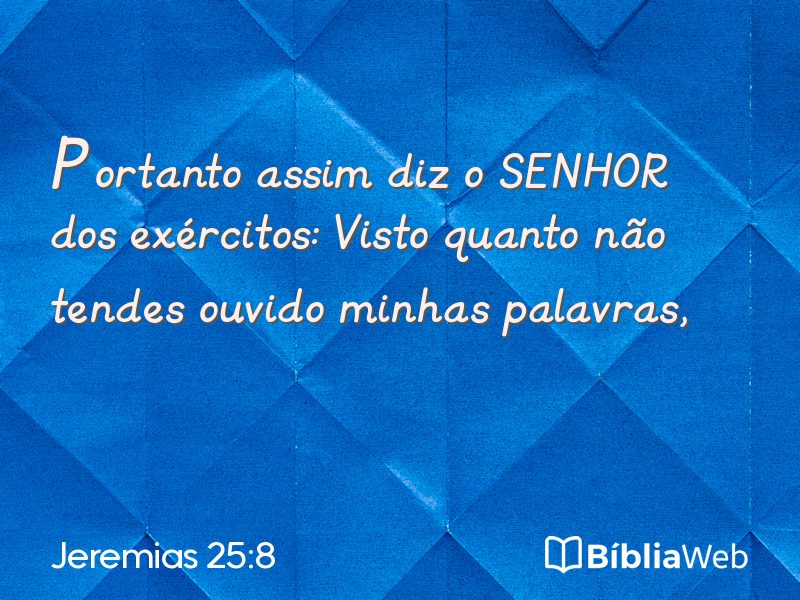 Portanto assim diz o SENHOR dos exércitos: Visto quanto não tendes ouvido minhas palavras,

Jeremias 25:8

BíbliaWeb